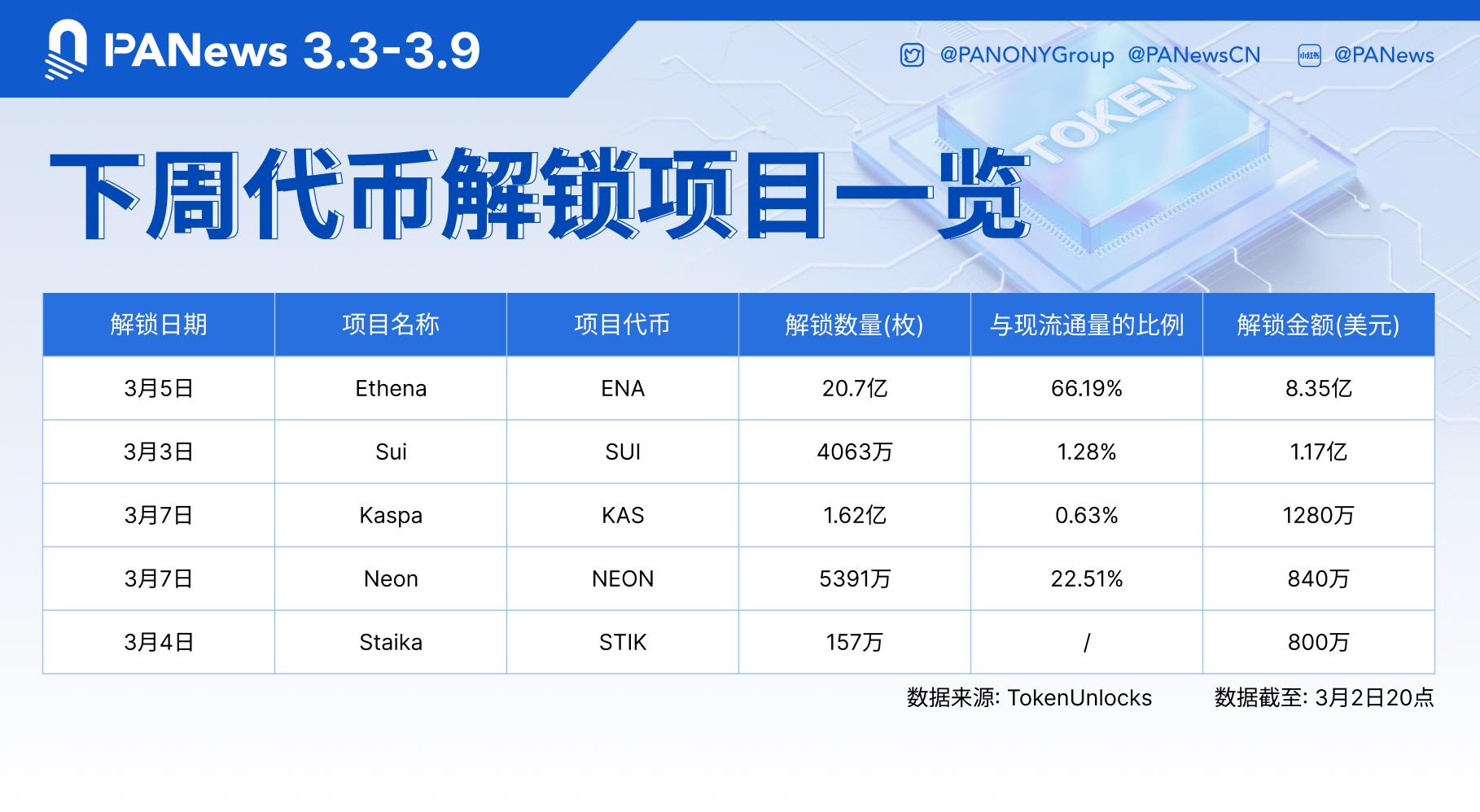 PANews 3.3-3.9

@PANONYGroup @PANewsCN

小红书 @PANews

TOKEN

下周代币解锁项目一览

| 解锁日期 | 项目名称 | 项目代币 | 解锁数量(枚) | 与现流通量的比例 | 解锁金额(美元) |
|---|---|---|---|---|---|
| 3月5日 | Ethena | ENA | 20.7亿 | 66.19% | 8.35亿 |
| 3月3日 | Sui | SUI | 4063万 | 1.28% | 1.17亿 |
| 3月7日 | Kaspa | KAS | 1.62亿 | 0.63% | 1280万 |
| 3月7日 | Neon | NEON | 5391万 | 22.51% | 840万 |
| 3月4日 | Staika | STIK | 157万 | / | 800万 |

数据来源: TokenUnlocks 数据截至: 3月2日20点